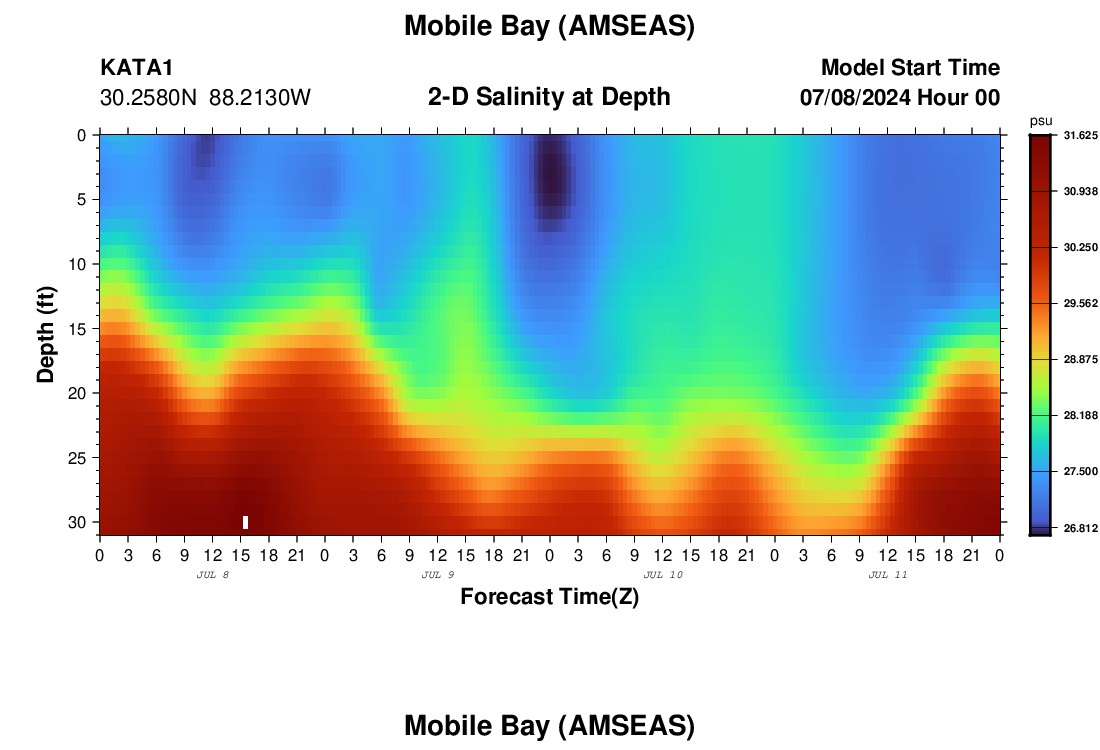 Mobile Bay (AMSEAS)

KATA1
30.2580N 88.2130W

2-D Salinity at Depth

Model Start Time
07/08/2024 Hour 00

psu
31.625
30.938
30.250
29.562
28.875
28.188
27.500
26.812

Depth (ft)
0
5
10
15
20
25
30

0 3 6 9 12 15 18 21 0 3 6 9 12 15 18 21 0 3 6 9 12 15 18 21 0 3 6 9 12 15 18 21 0
JUL 8
JUL 9
JUL 10
JUL 11

Forecast Time(Z)

Mobile Bay (AMSEAS)